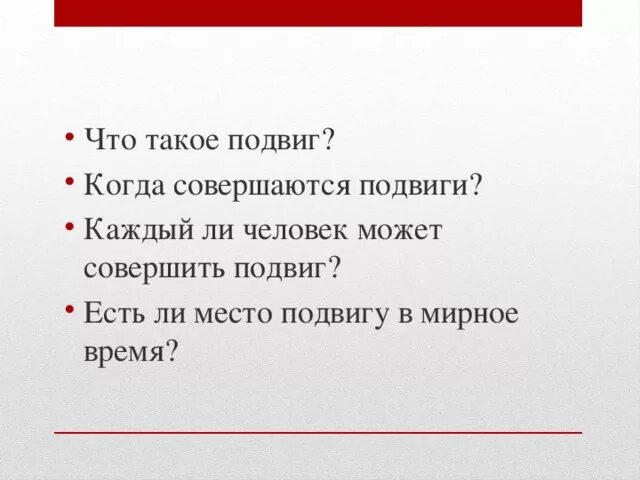 • Что такое подвиг?
• Когда совершаются подвиги?
• Каждый ли человек может совершить подвиг?
• Есть ли место подвигу в мирное время?